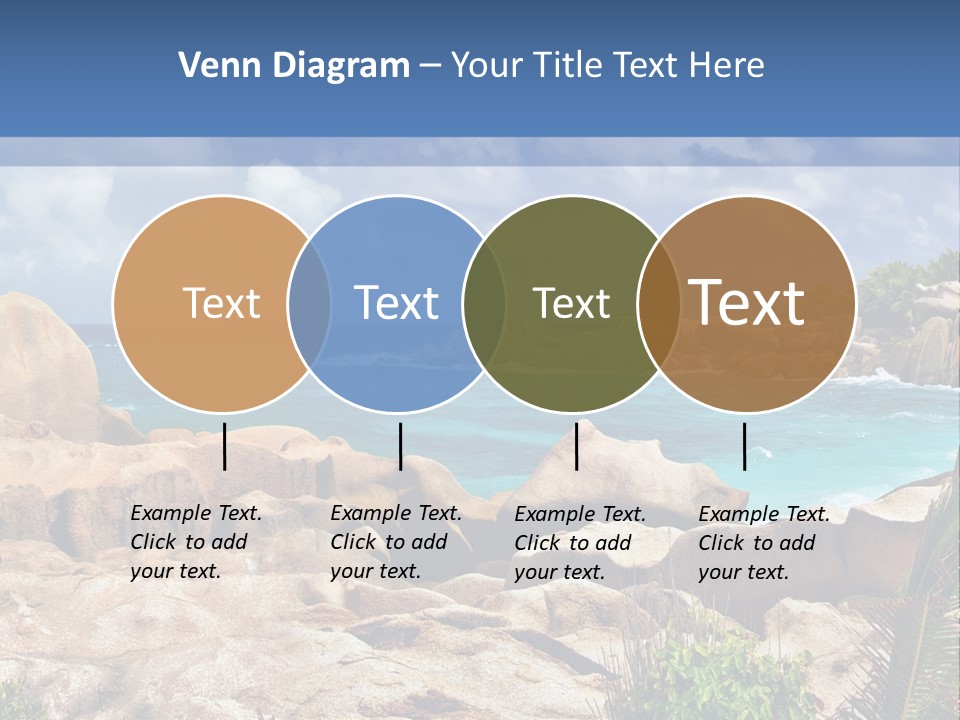 Venn Diagram – Your Title Text Here

Text

Text

Text

Text

Example Text. Click to add your text.

Example Text. Click to add your text.

Example Text. Click to add your text.

Example Text. Click to add your text.